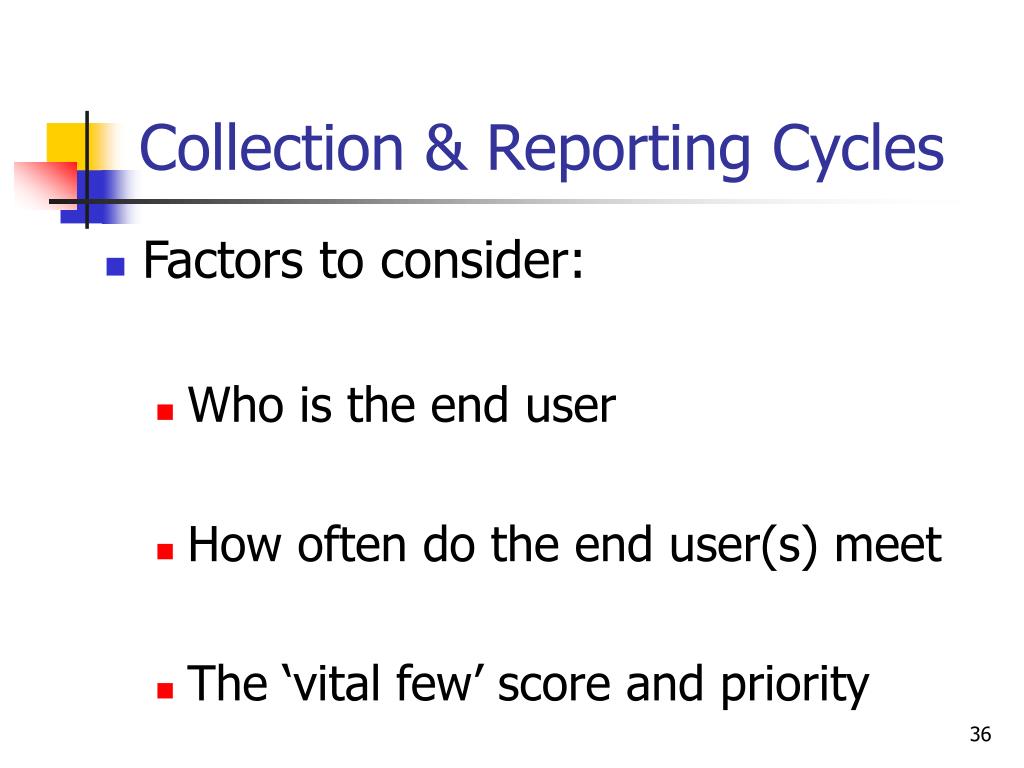 Collection & Reporting Cycles

Factors to consider:

Who is the end user

How often do the end user(s) meet

The ‘vital few’ score and priority

36